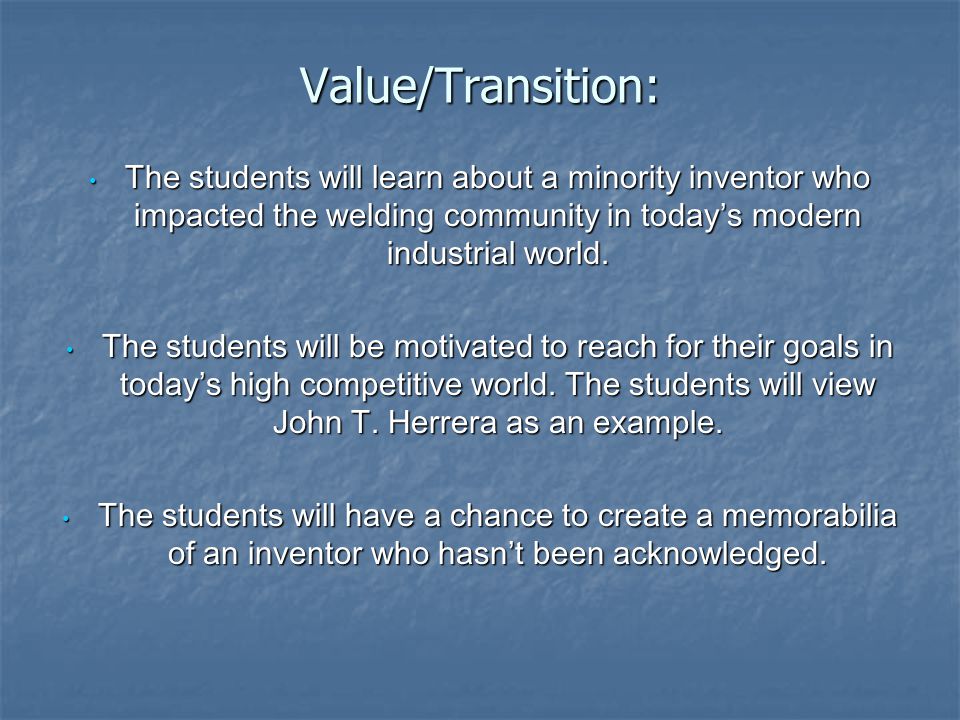 Value/Transition:

• The students will learn about a minority inventor who impacted the welding community in today’s modern industrial world.

• The students will be motivated to reach for their goals in today’s high competitive world. The students will view John T. Herrera as an example.

• The students will have a chance to create a memorabilia of an inventor who hasn’t been acknowledged.